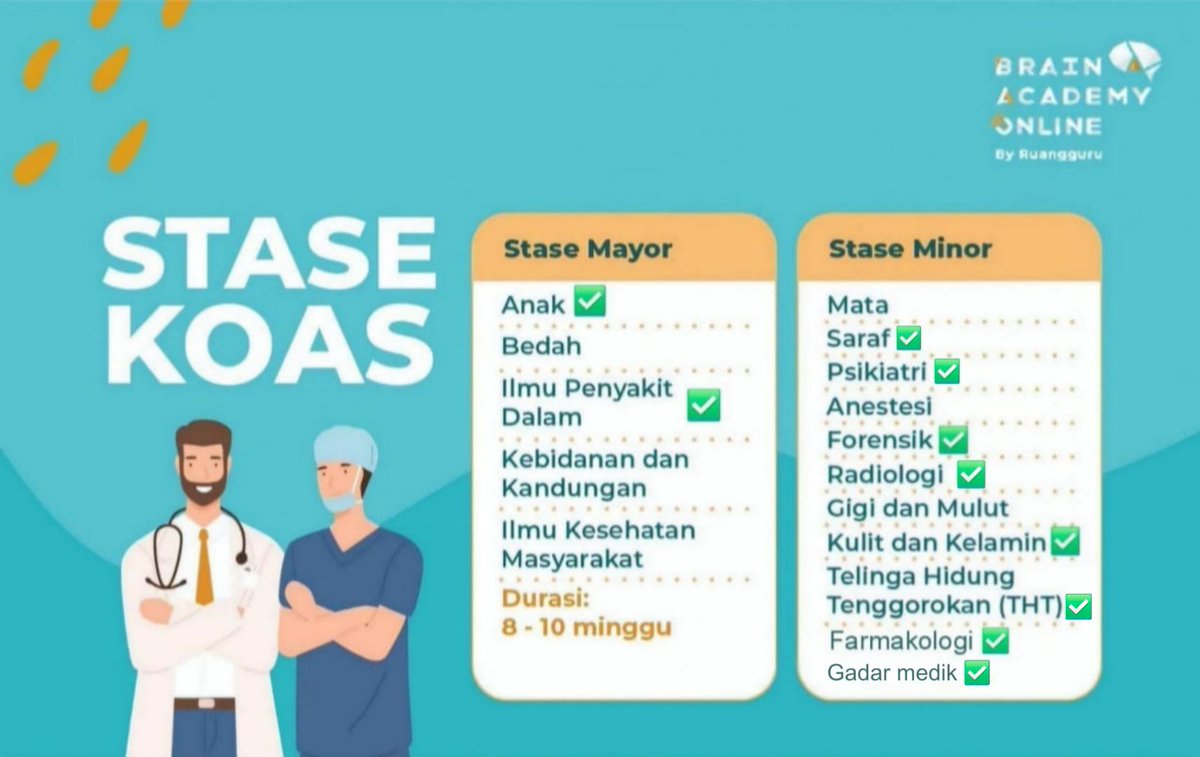 BRAIN ACADEMY ONLINE
By Ruangguru

STASE KOAS

Stase Mayor

Anak ✅

Bedah

Ilmu Penyakit Dalam ✅

Kebidanan dan Kandungan

Ilmu Kesehatan Masyarakat

Durasi:
8 - 10 minggu

Stase Minor

Mata

Saraf ✅

Psikiatri ✅

Anestesi

Forensik ✅

Radiologi ✅

Gigi dan Mulut

Kulit dan Kelamin ✅

Telinga Hidung Tenggorokan (THT) ✅

Farmakologi ✅

Gadar medik ✅